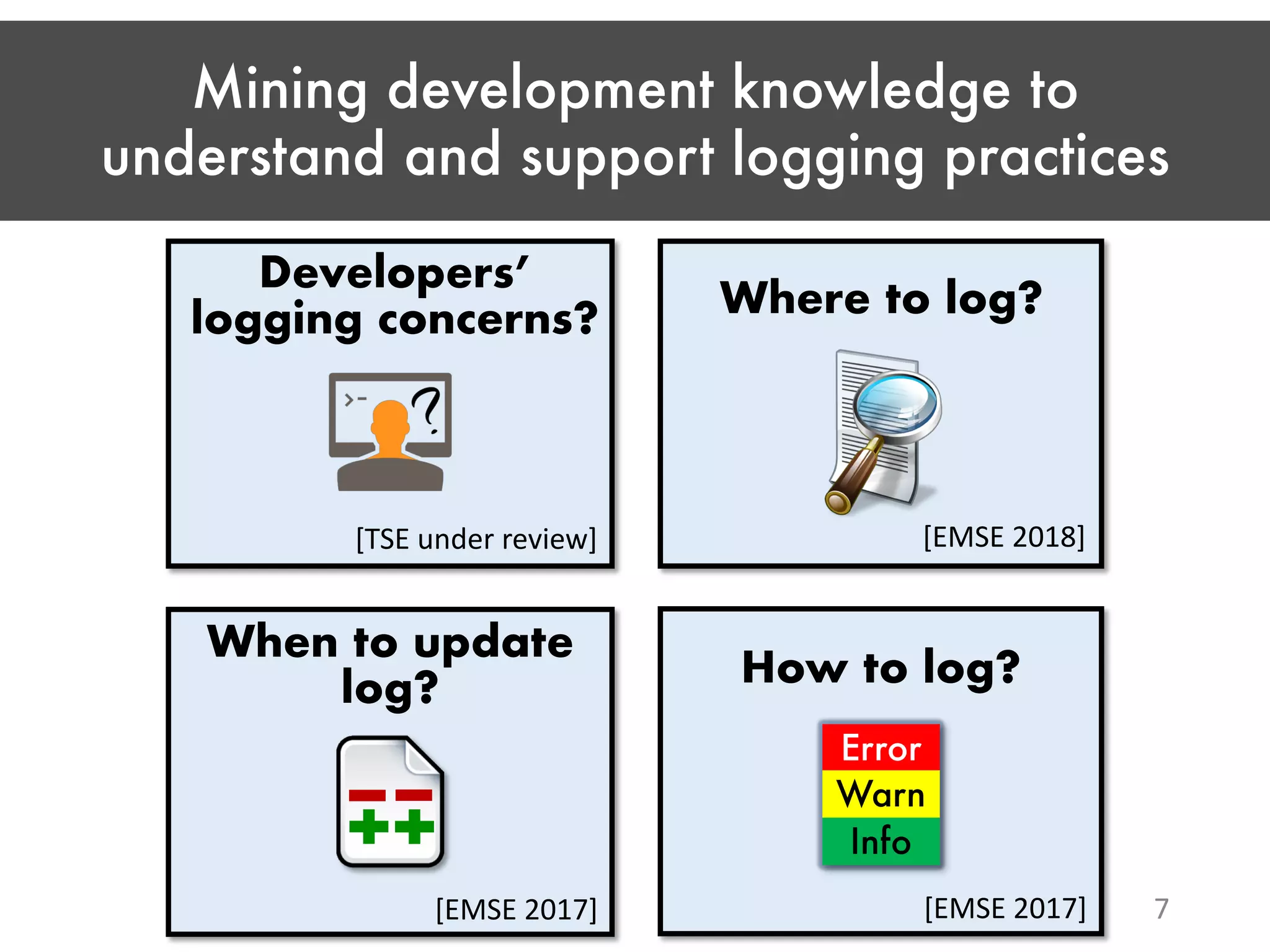 Mining development knowledge to understand and support logging practices

Developers' logging concerns?

>-

?

[TSE under review]

Where to log?

[EMSE 2018]

When to update log?

[EMSE 2017]

How to log?

Error
Warn
Info

[EMSE 2017]

7